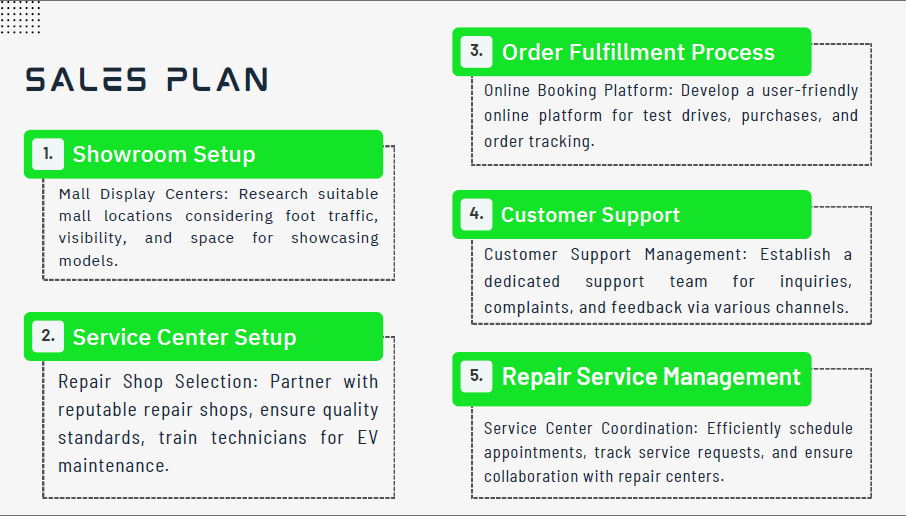 SALES PLAN

1. Showroom Setup

Mall Display Centers: Research suitable mall locations considering foot traffic, visibility, and space for showcasing models.

2. Service Center Setup

Repair Shop Selection: Partner with reputable repair shops, ensure quality standards, train technicians for EV maintenance.

3. Order Fulfillment Process

Online Booking Platform: Develop a user-friendly online platform for test drives, purchases, and order tracking.

4. Customer Support

Customer Support Management: Establish a dedicated support team for inquiries, complaints, and feedback via various channels.

5. Repair Service Management

Service Center Coordination: Efficiently schedule appointments, track service requests, and ensure collaboration with repair centers.